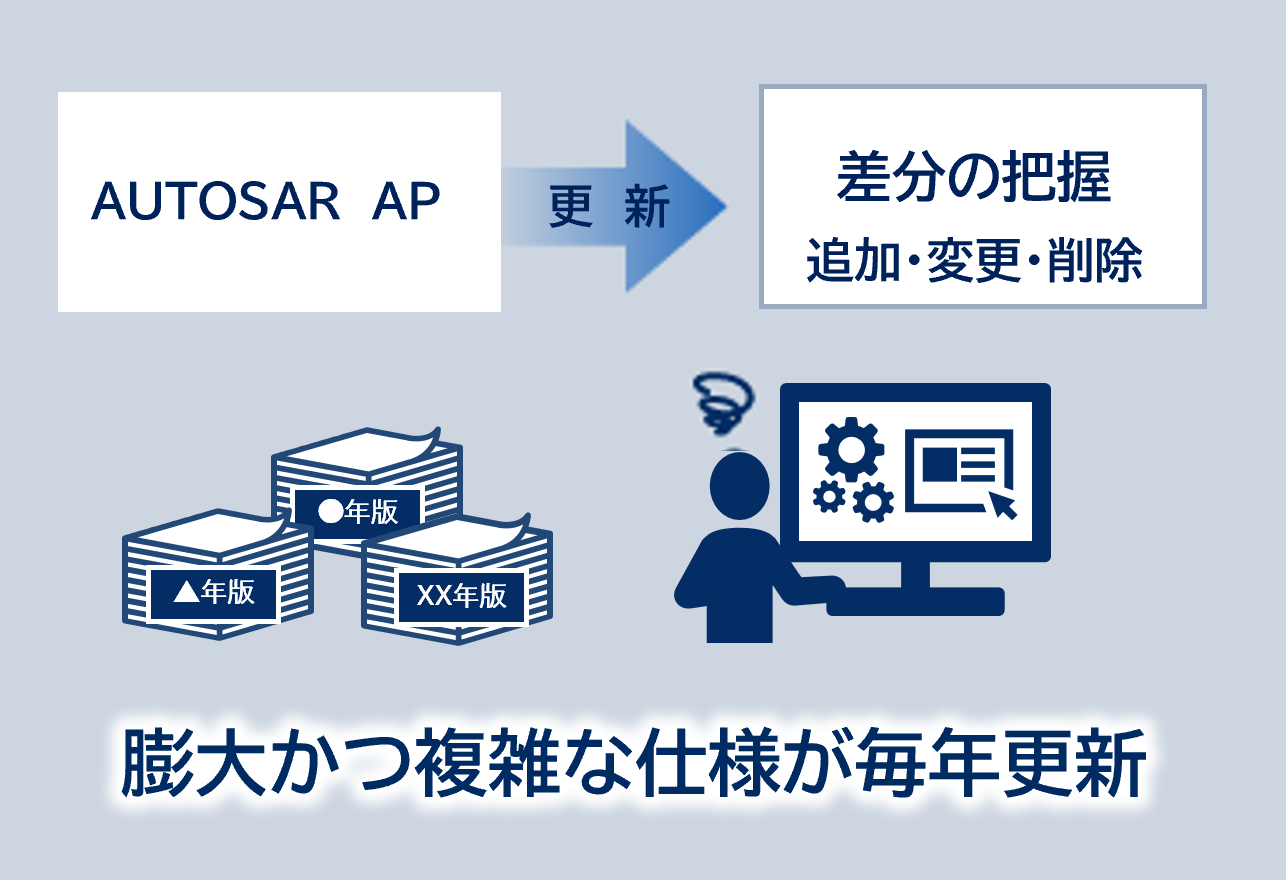 AUTOSAR AP

更 新

差分の把握
追加・変更・削除

●年版

▲年版

XX年版

膨大かつ複雑な仕様が毎年更新